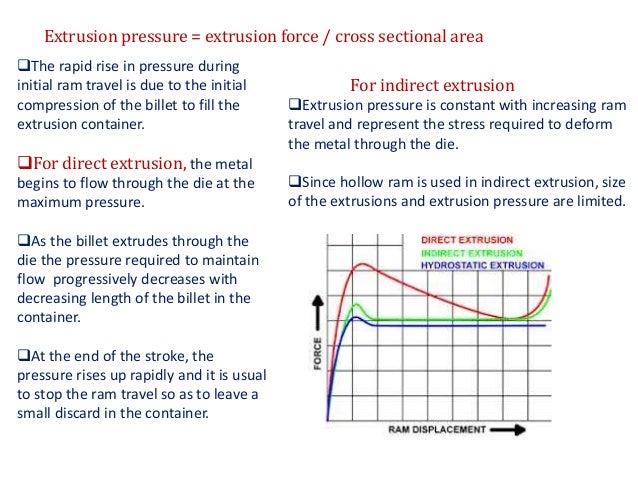 Extrusion pressure = extrusion force / cross sectional area

❑The rapid rise in pressure during initial ram travel is due to the initial compression of the billet to fill the extrusion container.

❑For direct extrusion, the metal begins to flow through the die at the maximum pressure.

❑As the billet extrudes through the die the pressure required to maintain flow progressively decreases with decreasing length of the billet in the container.

❑At the end of the stroke, the pressure rises up rapidly and it is usual to stop the ram travel so as to leave a small discard in the container.

For indirect extrusion

❑Extrusion pressure is constant with increasing ram travel and represent the stress required to deform the metal through the die.

❑Since hollow ram is used in indirect extrusion, size of the extrusions and extrusion pressure are limited.

DIRECT EXTRUSION
INDIRECT EXTRUSION
HYDROSTATIC EXTRUSION
FORCE
RAM DISPLACEMENT